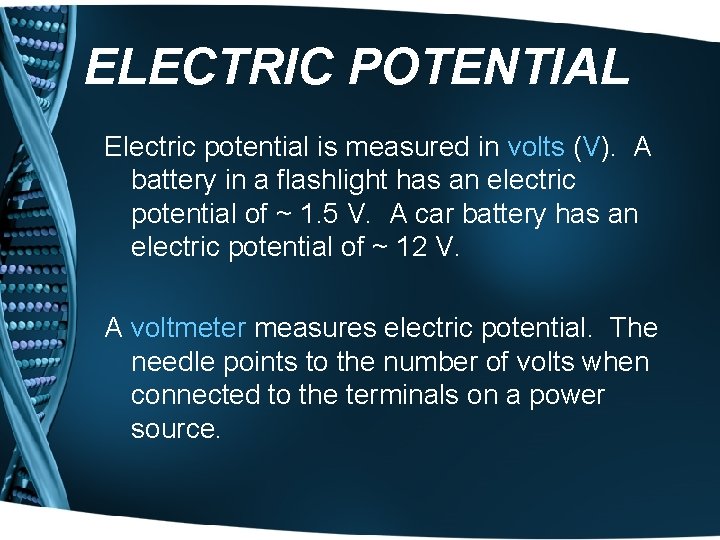 ELECTRIC POTENTIAL

Electric potential is measured in volts (V). A battery in a flashlight has an electric potential of ~ 1.5 V. A car battery has an electric potential of ~ 12 V.

A voltmeter measures electric potential. The needle points to the number of volts when connected to the terminals on a power source.